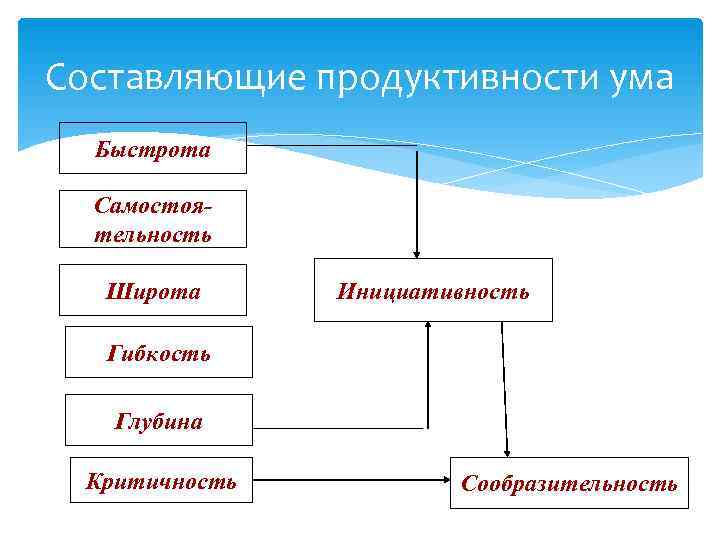 Составляющие продуктивности ума

Быстрота

Самостоятельность

Широта

Гибкость

Глубина

Критичность

Инициативность

Сообразительность